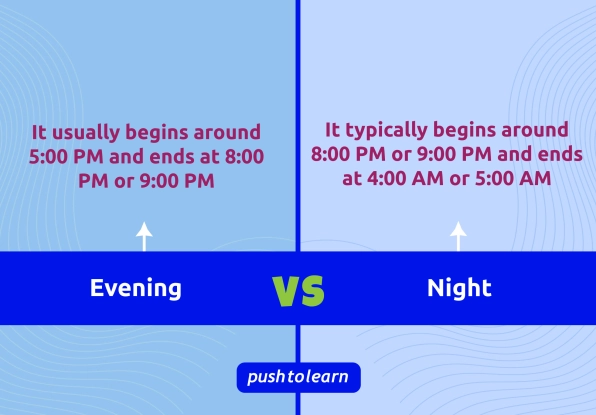 It usually begins around 5:00 PM and ends at 8:00 PM or 9:00 PM

It typically begins around 8:00 PM or 9:00 PM and ends at 4:00 AM or 5:00 AM

Evening

VS

Night

pushtolearn